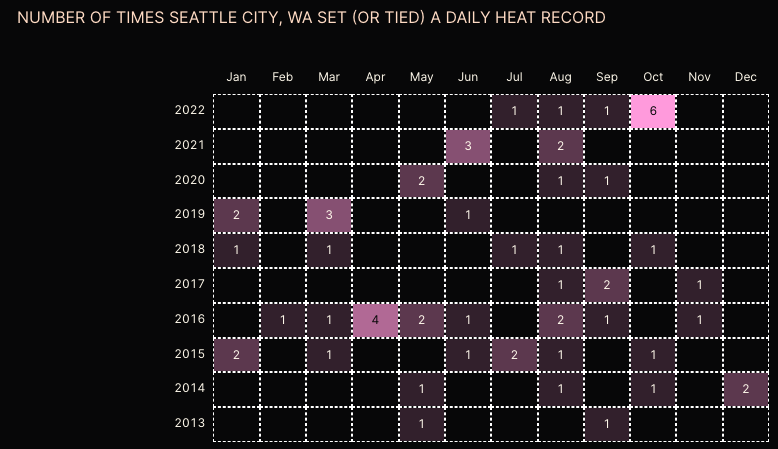 NUMBER OF TIMES SEATTLE CITY, WA SET (OR TIED) A DAILY HEAT RECORD

| | Jan | Feb | Mar | Apr | May | Jun | Jul | Aug | Sep | Oct | Nov | Dec |
|---|---|---|---|---|---|---|---|---|---|---|---|---|
| 2022 | | | | | | | 1 | 1 | 1 | 6 | | |
| 2021 | | | | | | 3 | | 2 | | | | |
| 2020 | | | | | 2 | | | 1 | 1 | | | |
| 2019 | 2 | | 3 | | | 1 | | | | | | |
| 2018 | 1 | | 1 | | | | 1 | 1 | | 1 | | |
| 2017 | | | | | | | | 1 | 2 | | 1 | |
| 2016 | | 1 | 1 | 4 | 2 | 1 | | 2 | 1 | | 1 | |
| 2015 | 2 | | 1 | | | 1 | 2 | 1 | | 1 | | |
| 2014 | | | | | 1 | | | 1 | | 1 | | 2 |
| 2013 | | | | | 1 | | | | 1 | | | |